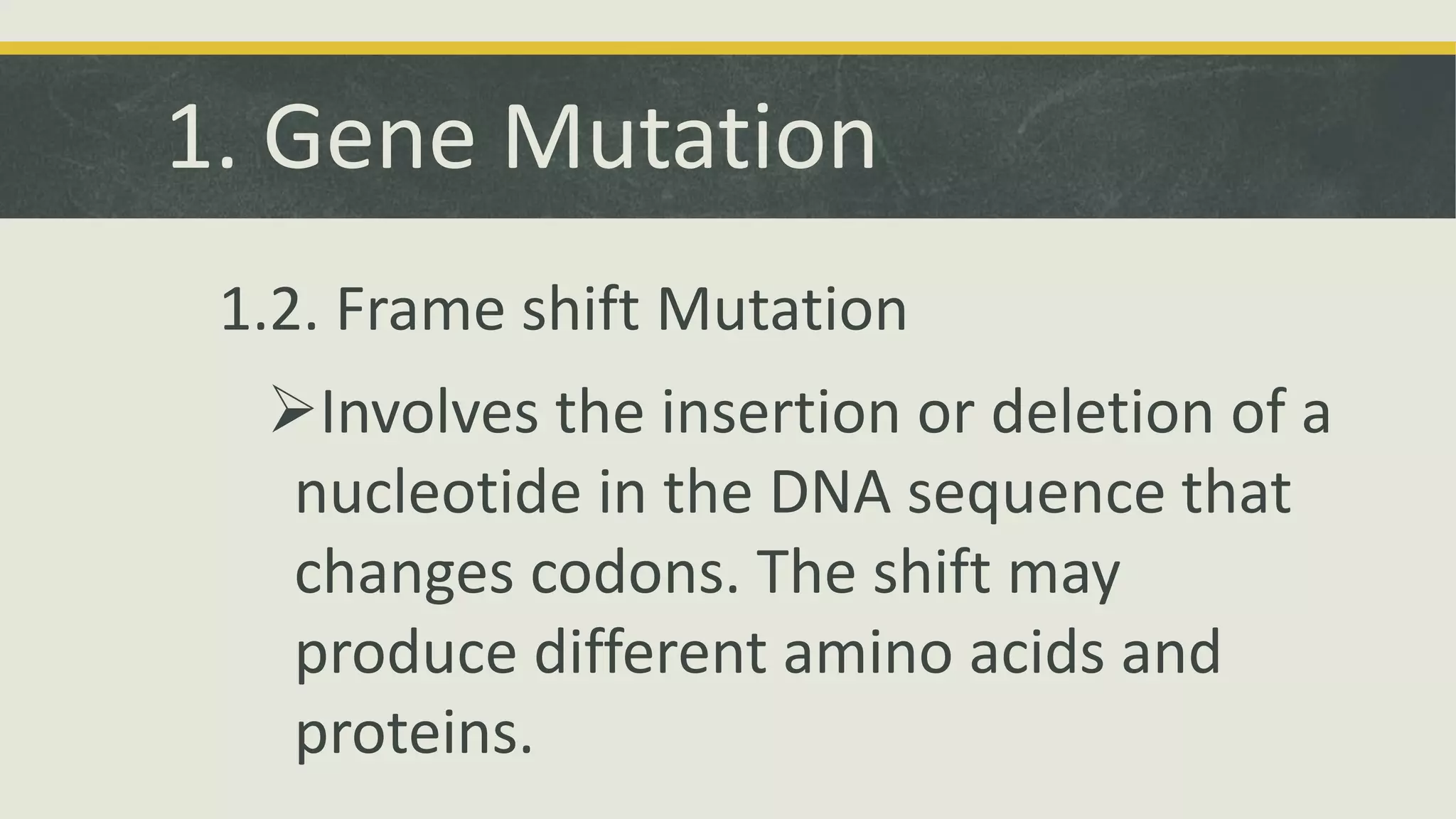 1. Gene Mutation

1.2. Frame shift Mutation

➢Involves the insertion or deletion of a nucleotide in the DNA sequence that changes codons. The shift may produce different amino acids and proteins.